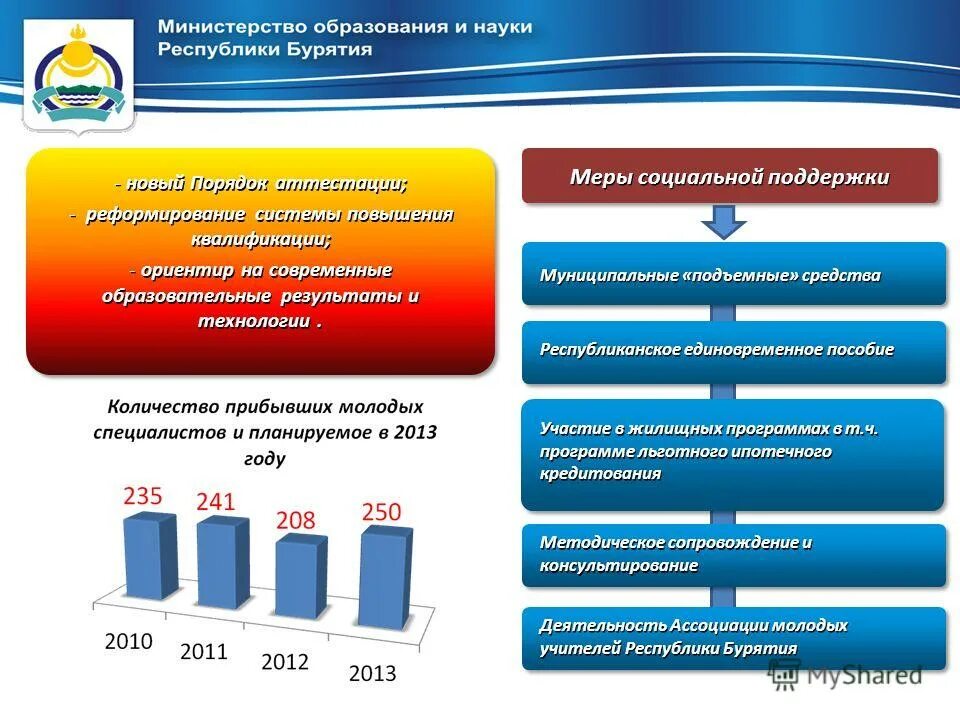 Министерство образования и науки Республики Бурятия

- новый Порядок аттестации;
- реформирование системы повышения квалификации;
- ориентир на современные образовательные результаты и технологии .

Количество прибывших молодых специалистов и планируемое в 2013 году

235
241
208
250
2010
2011
2012
2013

Меры социальной поддержки

Муниципальные «подъемные» средства

Республиканское единовременное пособие

Участие в жилищных программах в т.ч. программе льготного ипотечного кредитования

Методическое сопровождение и консультирование

Деятельность Ассоциации молодых учителей Республики Бурятия

MyShared